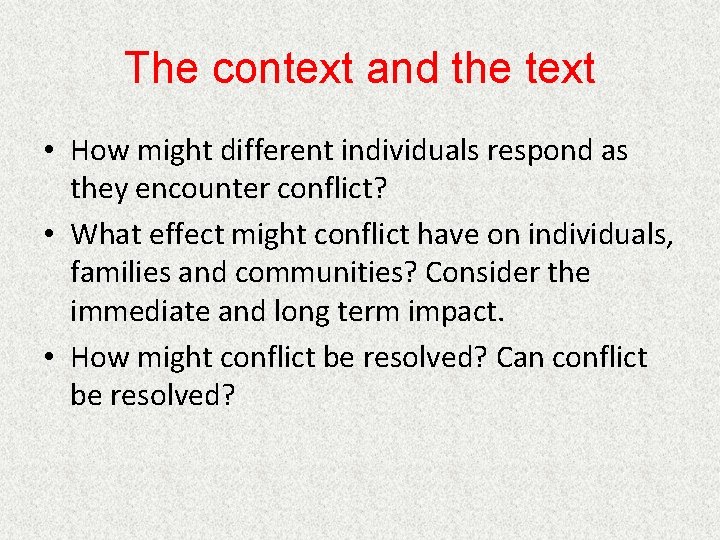 The context and the text

• How might different individuals respond as they encounter conflict?
• What effect might conflict have on individuals, families and communities? Consider the immediate and long term impact.
• How might conflict be resolved? Can conflict be resolved?